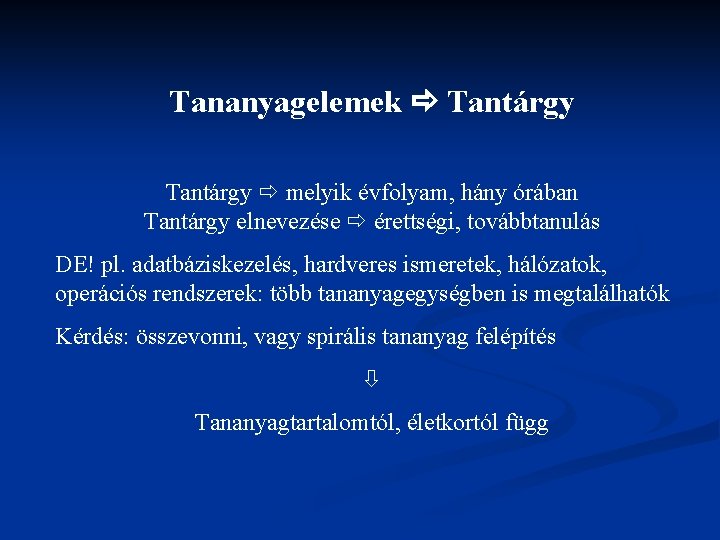 Tananyagelemek ⇨ Tantárgy

Tantárgy ⇨ melyik évfolyam, hány órában
Tantárgy elnevezése ⇨ érettségi, továbbtanulás

DE! pl. adatbáziskezelés, hardveres ismeretek, hálózatok, operációs rendszerek: több tananyagegységben is megtalálhatók

Kérdés: összevonni, vagy spirális tananyag felépítés

⇩

Tananyagtartalomtól, életkortól függ